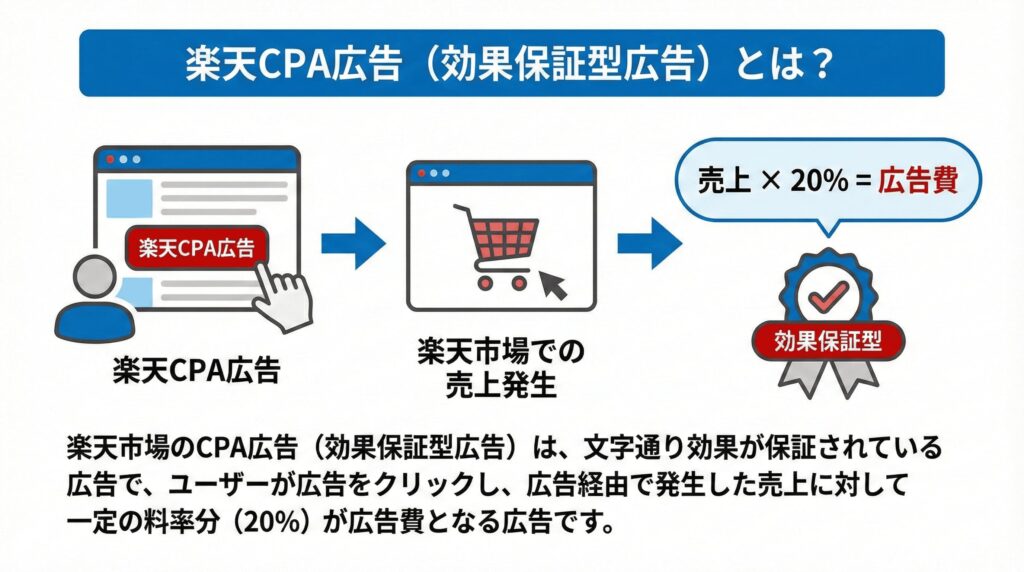 楽天CPA広告（効果保証型広告）とは？

楽天CPA広告

楽天CPA広告

楽天市場での売上発生

売上 × 20% = 広告費

効果保証型

楽天市場のCPA広告（効果保証型広告）は、文字通り効果が保証されている広告で、ユーザーが広告をクリックし、広告経由で発生した売上に対して一定の料率分（20%）が広告費となる広告です。